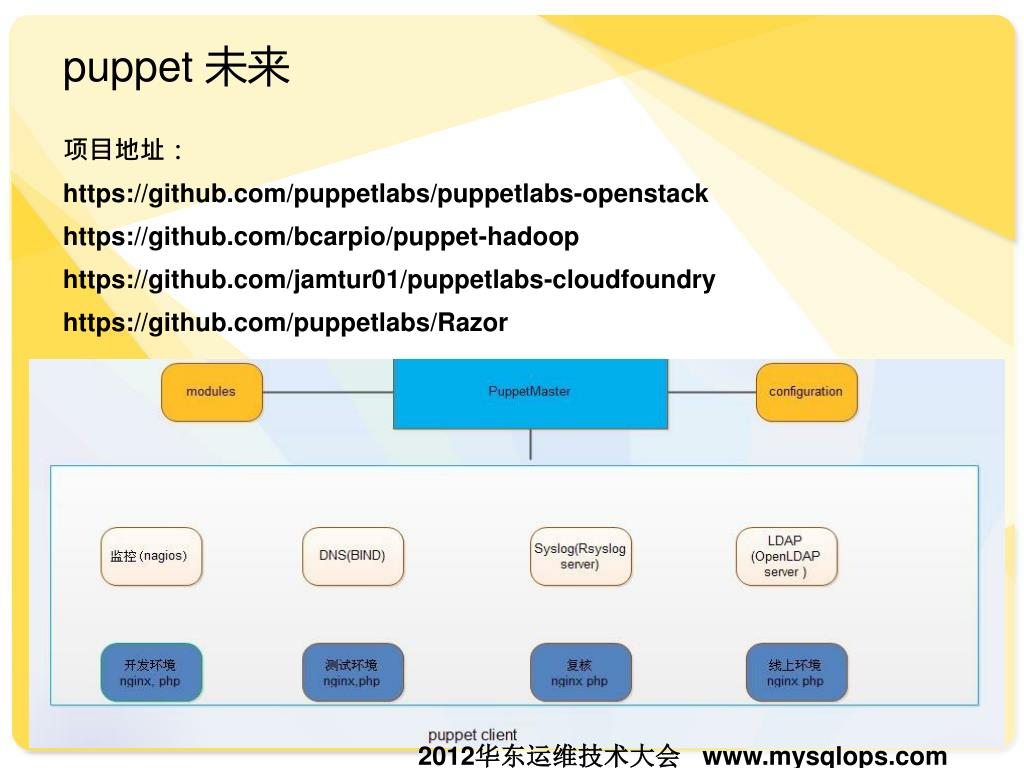 puppet 未来

项目地址：

https://github.com/puppetlabs/puppetlabs-openstack

https://github.com/bcarpio/puppet-hadoop

https://github.com/jamtur01/puppetlabs-cloudfoundry

https://github.com/puppetlabs/Razor

modules

PuppetMaster

configuration

监控 (nagios)

DNS(BIND)

Syslog(Rsyslog server)

LDAP (OpenLDAP server )

开发环境 nginx, php

测试环境 nginx,php

复核 nginx php

线上环境 nginx php

puppet client

2012华东运维技术大会 www.mysqlops.com